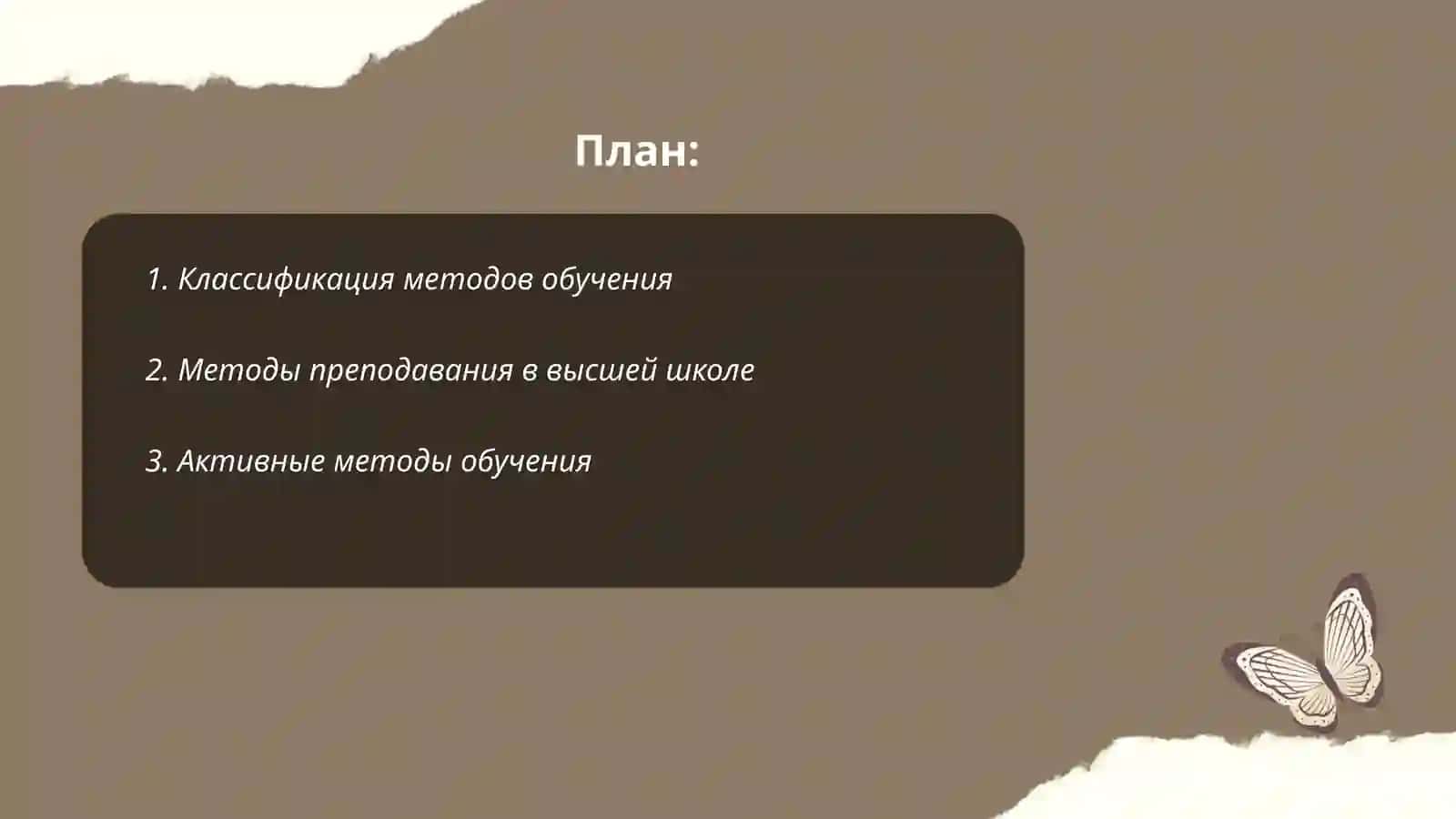 План:

1. Классификация методов обучения

2. Методы преподавания в высшей школе

3. Активные методы обучения